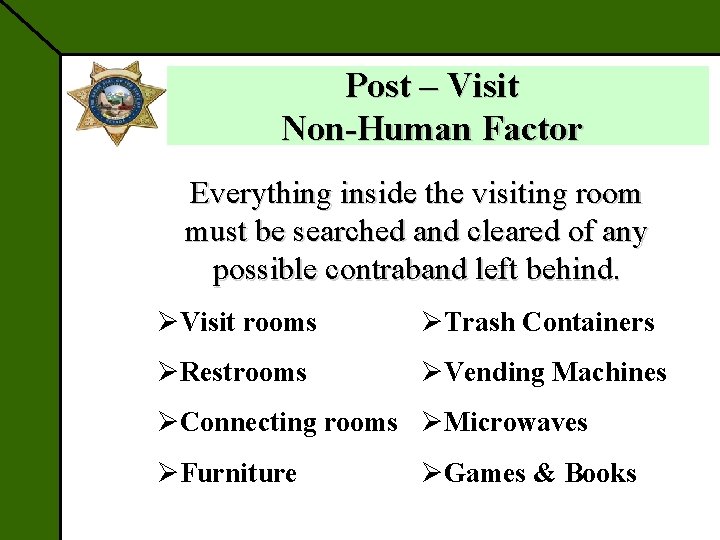 Post – Visit
Non-Human Factor

Everything inside the visiting room must be searched and cleared of any possible contraband left behind.

➢Visit rooms
➢Restrooms
➢Connecting rooms
➢Furniture

➢Trash Containers
➢Vending Machines
➢Microwaves
➢Games & Books